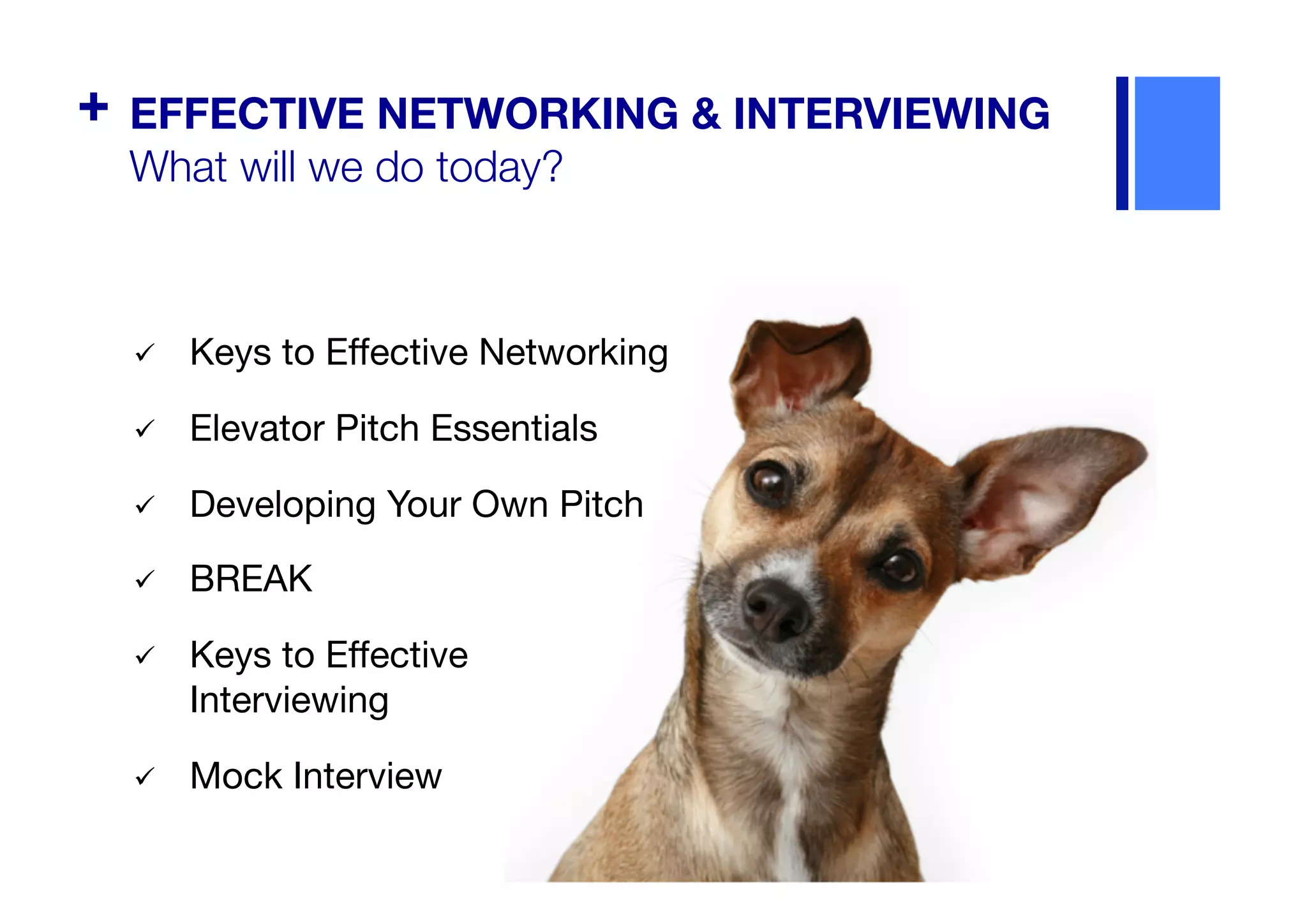 + EFFECTIVE NETWORKING & INTERVIEWING
What will we do today?

✓ Keys to Effective Networking

✓ Elevator Pitch Essentials

✓ Developing Your Own Pitch

✓ BREAK

✓ Keys to Effective Interviewing

✓ Mock Interview